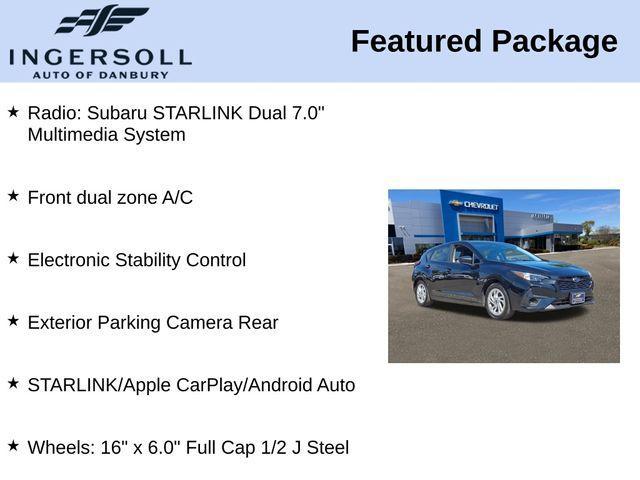 INGERSOLL
AUTO OF DANBURY

Featured Package

★ Radio: Subaru STARLINK Dual 7.0" Multimedia System

★ Front dual zone A/C

★ Electronic Stability Control

★ Exterior Parking Camera Rear

★ STARLINK/Apple CarPlay/Android Auto

★ Wheels: 16" x 6.0" Full Cap 1/2 J Steel

CHEVROLET